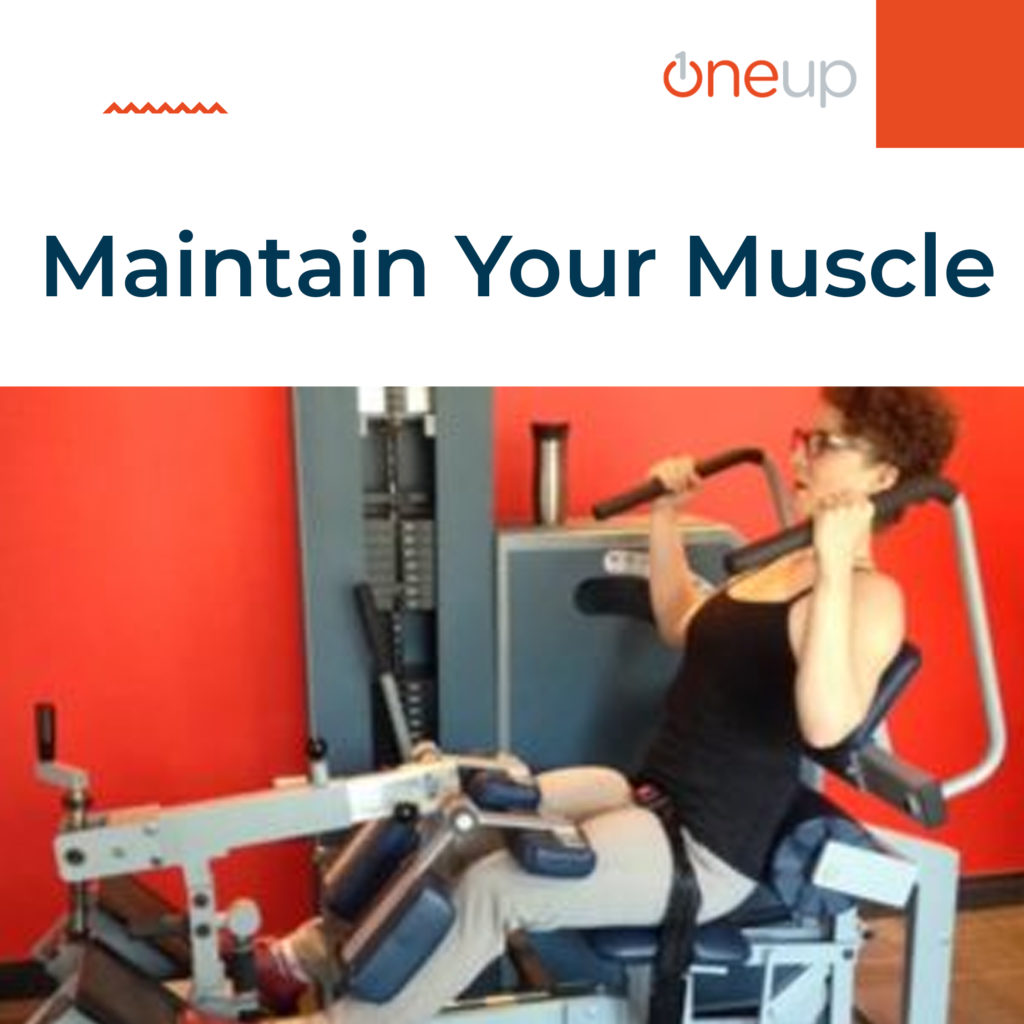 oneup

Maintain Your Muscle